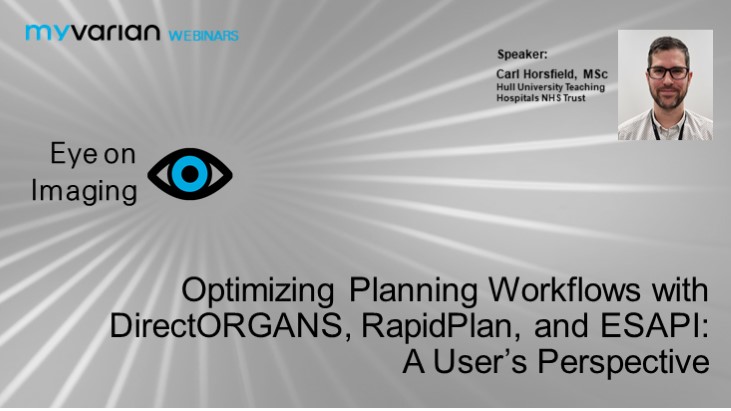 myvarian WEBINARS

Speaker:
Carl Horsfield, MSc
Hull University Teaching Hospitals NHS Trust

Eye on Imaging

Optimizing Planning Workflows with DirectORGANS, RapidPlan, and ESAPI: A User's Perspective